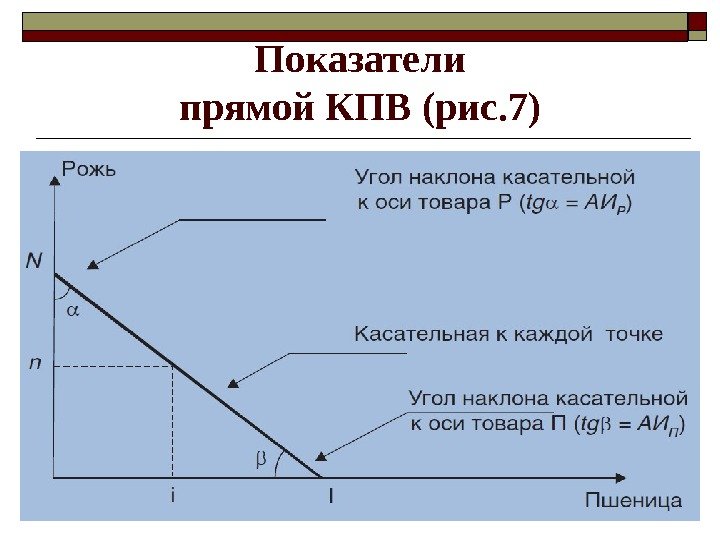 Показатели прямой КПВ (рис.7)

Рожь

Угол наклона касательной к оси товара Р ($tg\alpha = АИ_Р$)

N

$\alpha$

Касательная к каждой точке

n

Угол наклона касательной к оси товара П ($tg\beta = АИ_П$)

$\beta$

i

I

Пшеница